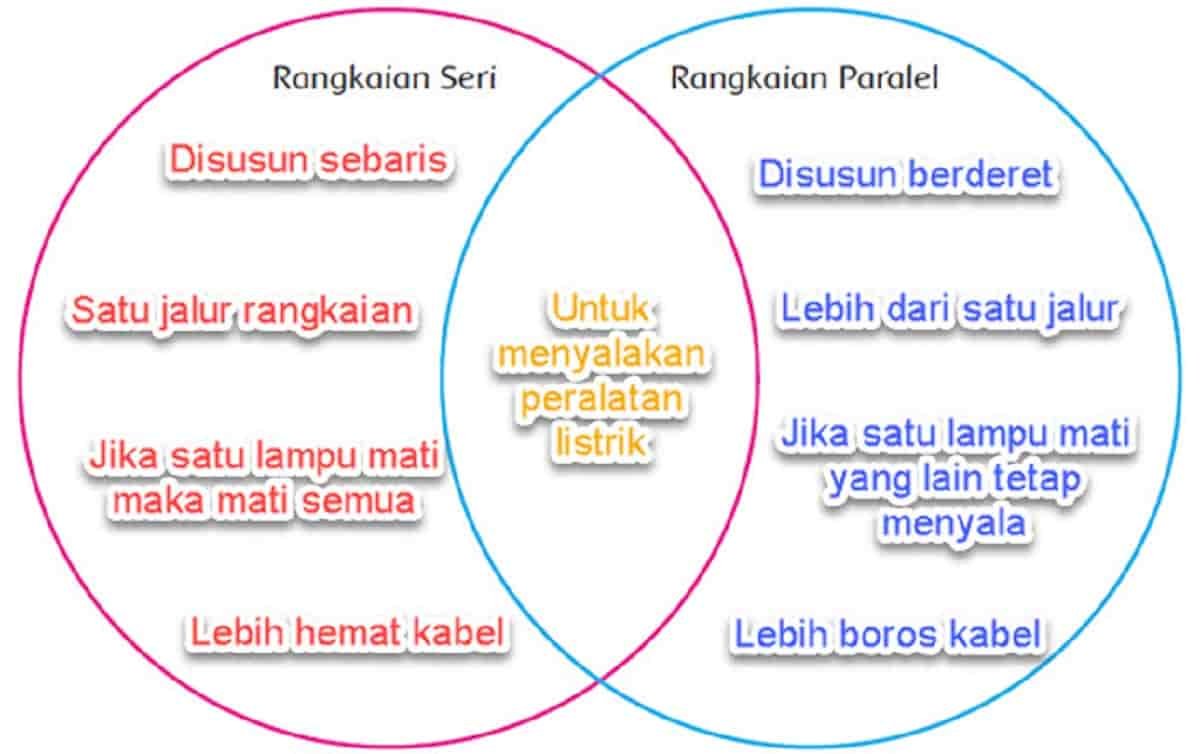 Rangkaian Seri

Disusun sebaris

Satu jalur rangkaian

Jika satu lampu mati maka mati semua

Lebih hemat kabel

Untuk menyalakan peralatan listrik

Rangkaian Paralel

Disusun berderet

Lebih dari satu jalur

Jika satu lampu mati yang lain tetap menyala

Lebih boros kabel